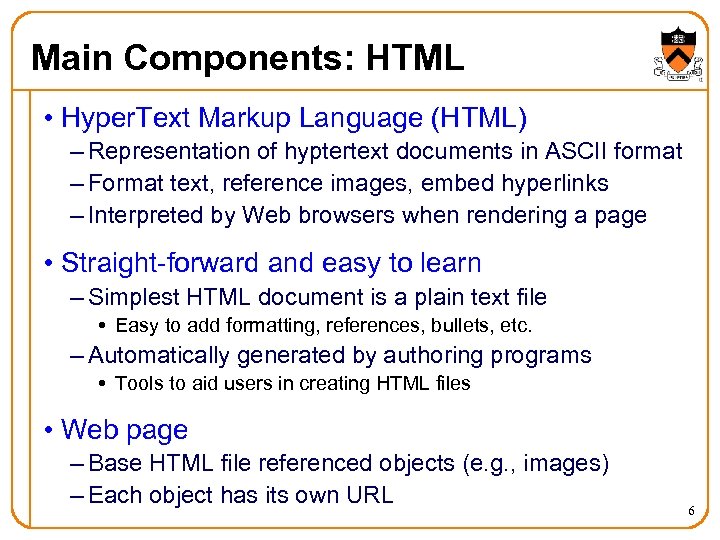 Main Components: HTML

• HyperText Markup Language (HTML)
– Representation of hyptertext documents in ASCII format
– Format text, reference images, embed hyperlinks
– Interpreted by Web browsers when rendering a page

• Straight-forward and easy to learn
– Simplest HTML document is a plain text file
• Easy to add formatting, references, bullets, etc.
– Automatically generated by authoring programs
• Tools to aid users in creating HTML files

• Web page
– Base HTML file referenced objects (e.g., images)
– Each object has its own URL

6